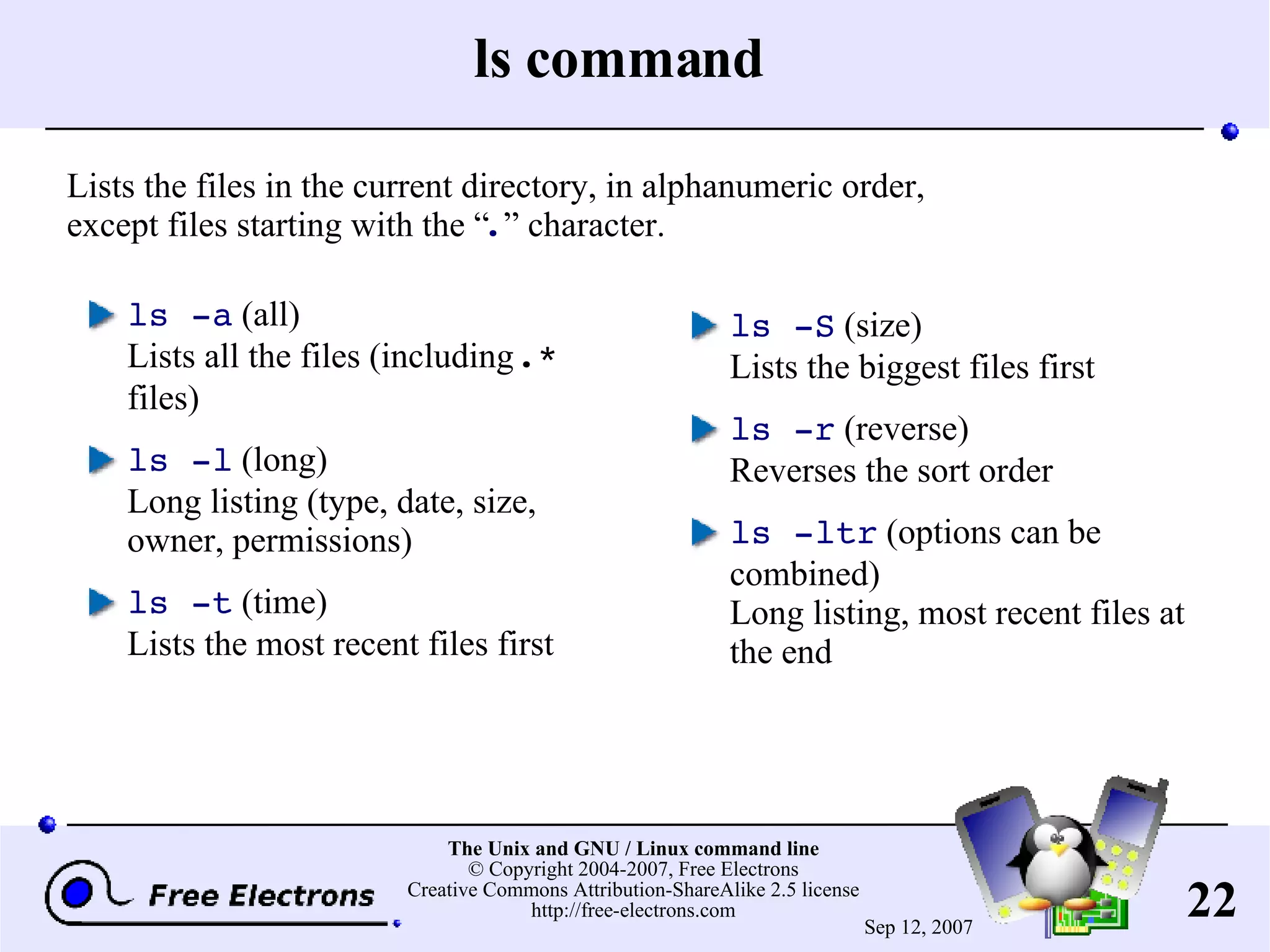 ls command

Lists the files in the current directory, in alphanumeric order, except files starting with the “.” character.

ls -a (all)
Lists all the files (including .* files)

ls -l (long)
Long listing (type, date, size, owner, permissions)

ls -t (time)
Lists the most recent files first

ls -S (size)
Lists the biggest files first

ls -r (reverse)
Reverses the sort order

ls -ltr (options can be combined)
Long listing, most recent files at the end

Free Electrons

The Unix and GNU / Linux command line
© Copyright 2004-2007, Free Electrons
Creative Commons Attribution-ShareAlike 2.5 license
http://free-electrons.com

Sep 12, 2007

22